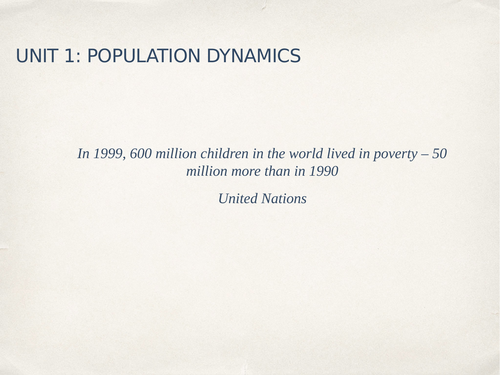 UNIT 1: POPULATION DYNAMICS

In 1999, 600 million children in the world lived in poverty – 50 million more than in 1990

United Nations